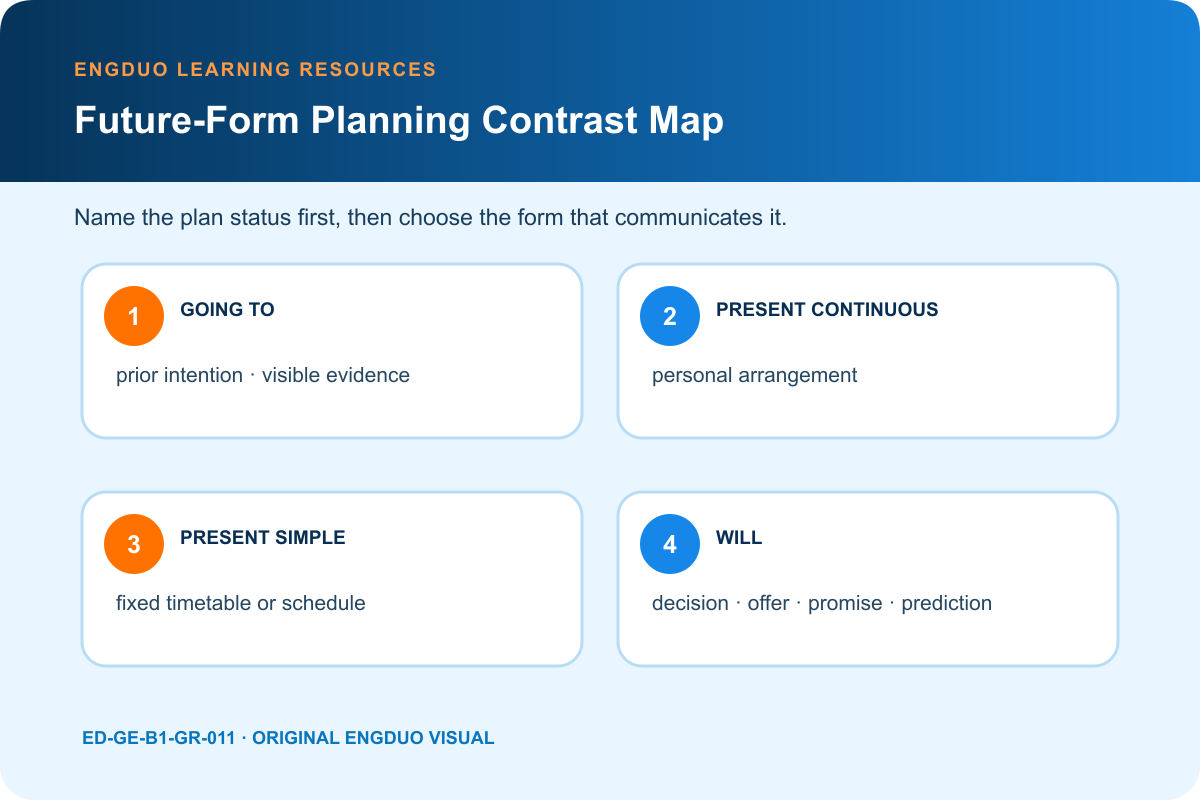 ENGDUO LEARNING RESOURCES

Future-Form Planning Contrast Map

Name the plan status first, then choose the form that communicates it.

1 GOING TO

prior intention · visible evidence

2 PRESENT CONTINUOUS

personal arrangement

3 PRESENT SIMPLE

fixed timetable or schedule

4 WILL

decision · offer · promise · prediction

ED-GE-B1-GR-011 · ORIGINAL ENGDUO VISUAL